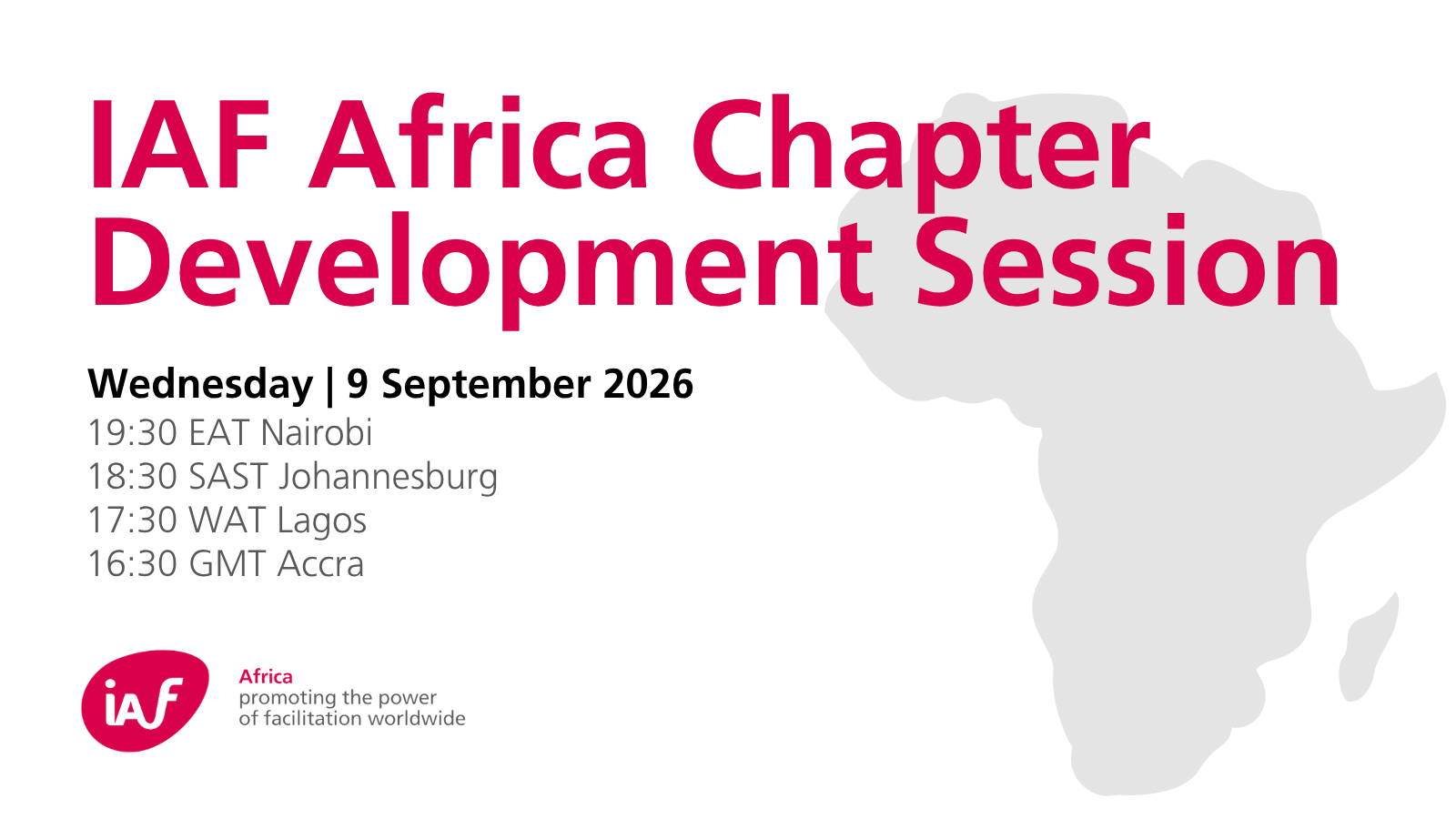 IAF Africa Chapter Development Session

Wednesday | 9 September 2026

19:30 EAT Nairobi
18:30 SAST Johannesburg
17:30 WAT Lagos
16:30 GMT Accra

iAf

Africa
promoting the power
of facilitation worldwide